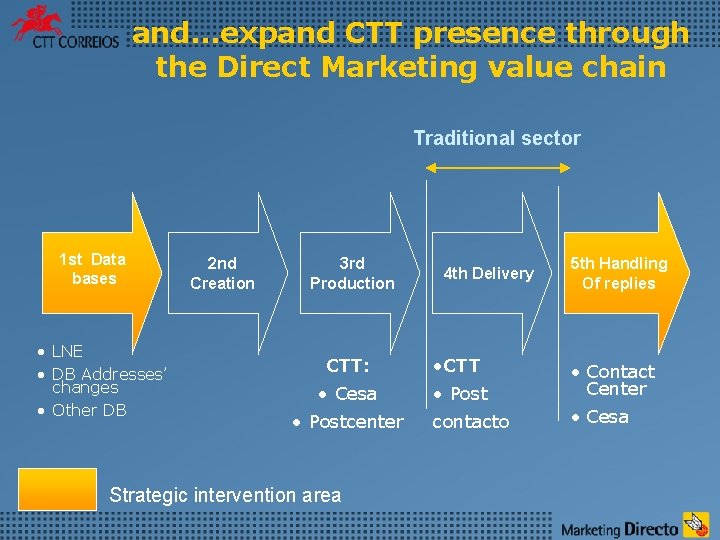 CTT CORREIOS

and...expand CTT presence through the Direct Marketing value chain

Traditional sector

1st Data bases

2nd Creation

3rd Production

4th Delivery

5th Handling Of replies

• LNE
• DB Addresses' changes
• Other DB

CTT:
• Cesa
• Postcenter

•CTT
• Post contacto

• Contact Center
• Cesa

Strategic intervention area

Marketing Directo